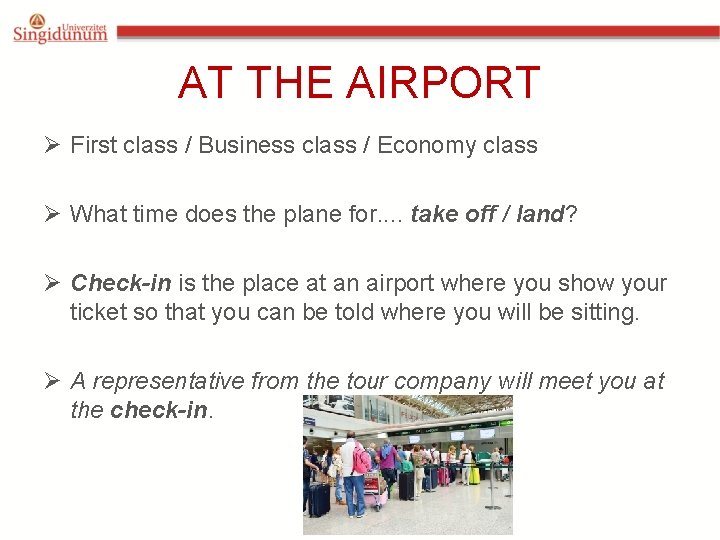 Univerzitet
Singidunum

AT THE AIRPORT

➢ First class / Business class / Economy class

➢ What time does the plane for.... take off / land?

➢ Check-in is the place at an airport where you show your ticket so that you can be told where you will be sitting.

➢ A representative from the tour company will meet you at the check-in.